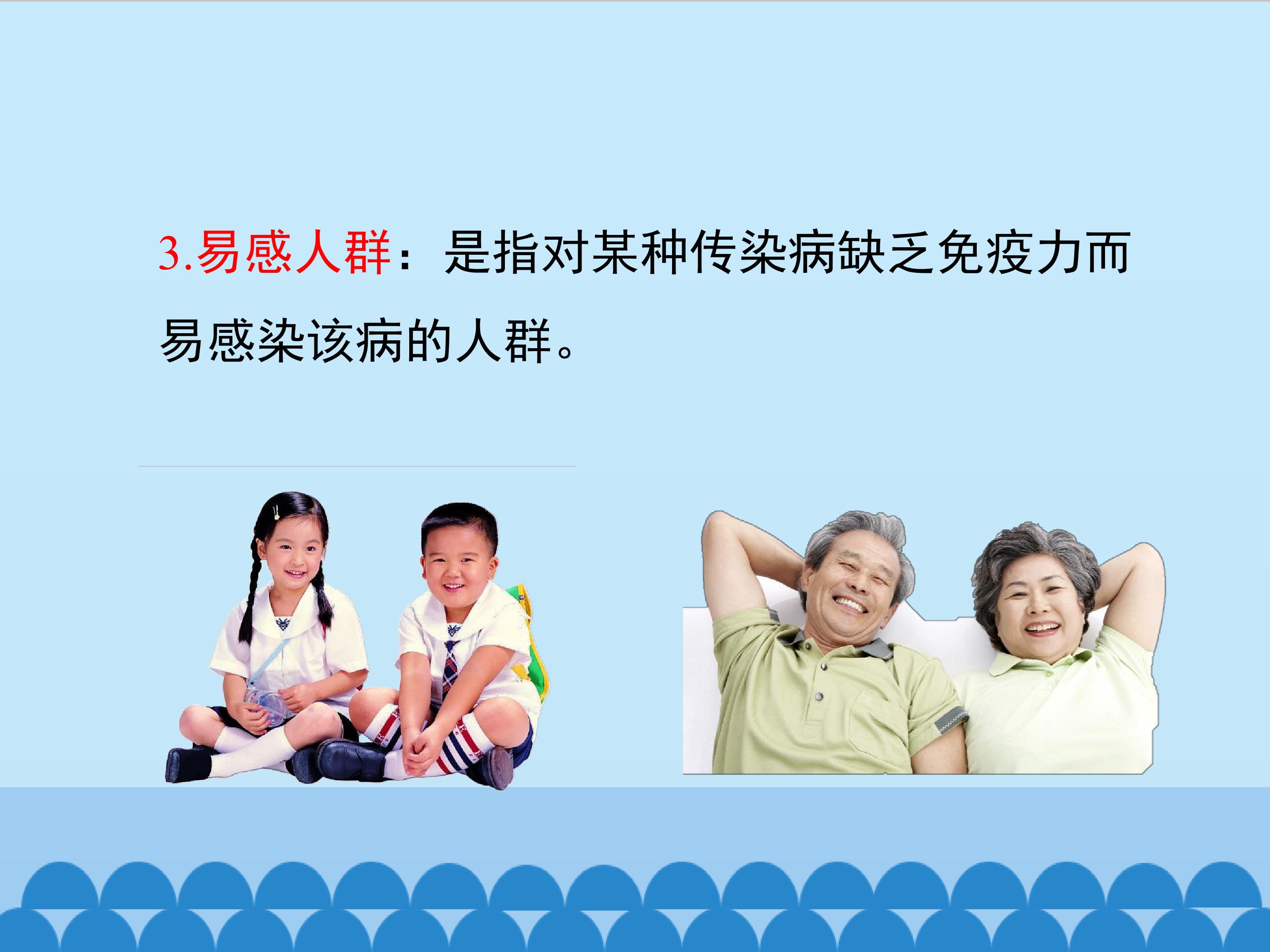 3.易感人群：是指对某种传染病缺乏免疫力而易感染该病的人群。